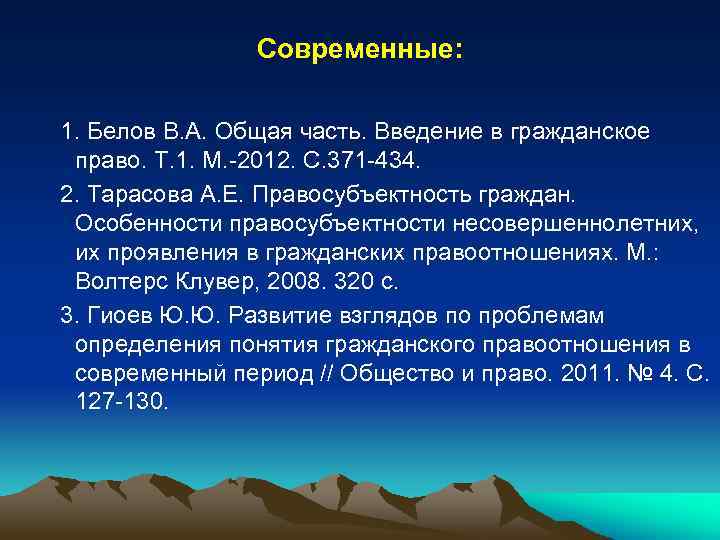 Современные:

1. Белов В.А. Общая часть. Введение в гражданское право. Т.1. М.-2012. С.371-434.

2. Тарасова А.Е. Правосубъектность граждан. Особенности правосубъектности несовершеннолетних, их проявления в гражданских правоотношениях. М.: Волтерс Клувер, 2008. 320 с.

3. Гиоев Ю.Ю. Развитие взглядов по проблемам определения понятия гражданского правоотношения в современный период // Общество и право. 2011. № 4. С. 127-130.